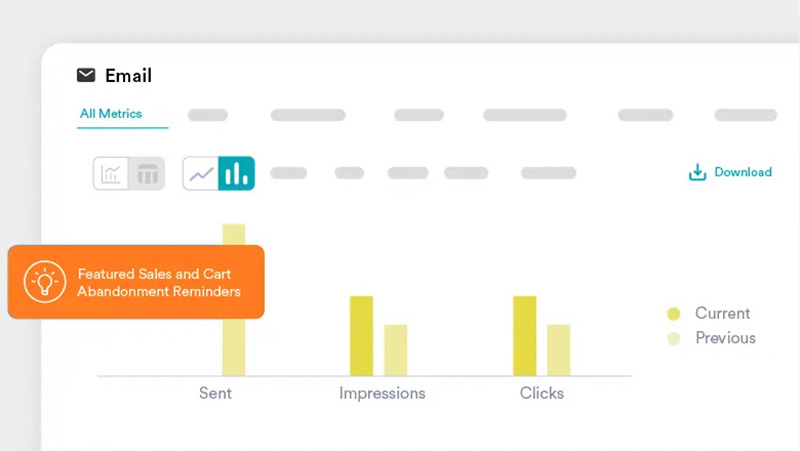 Email

All Metrics

Download

Featured Sales and Cart Abandonment Reminders

Current
Previous

Sent
Impressions
Clicks